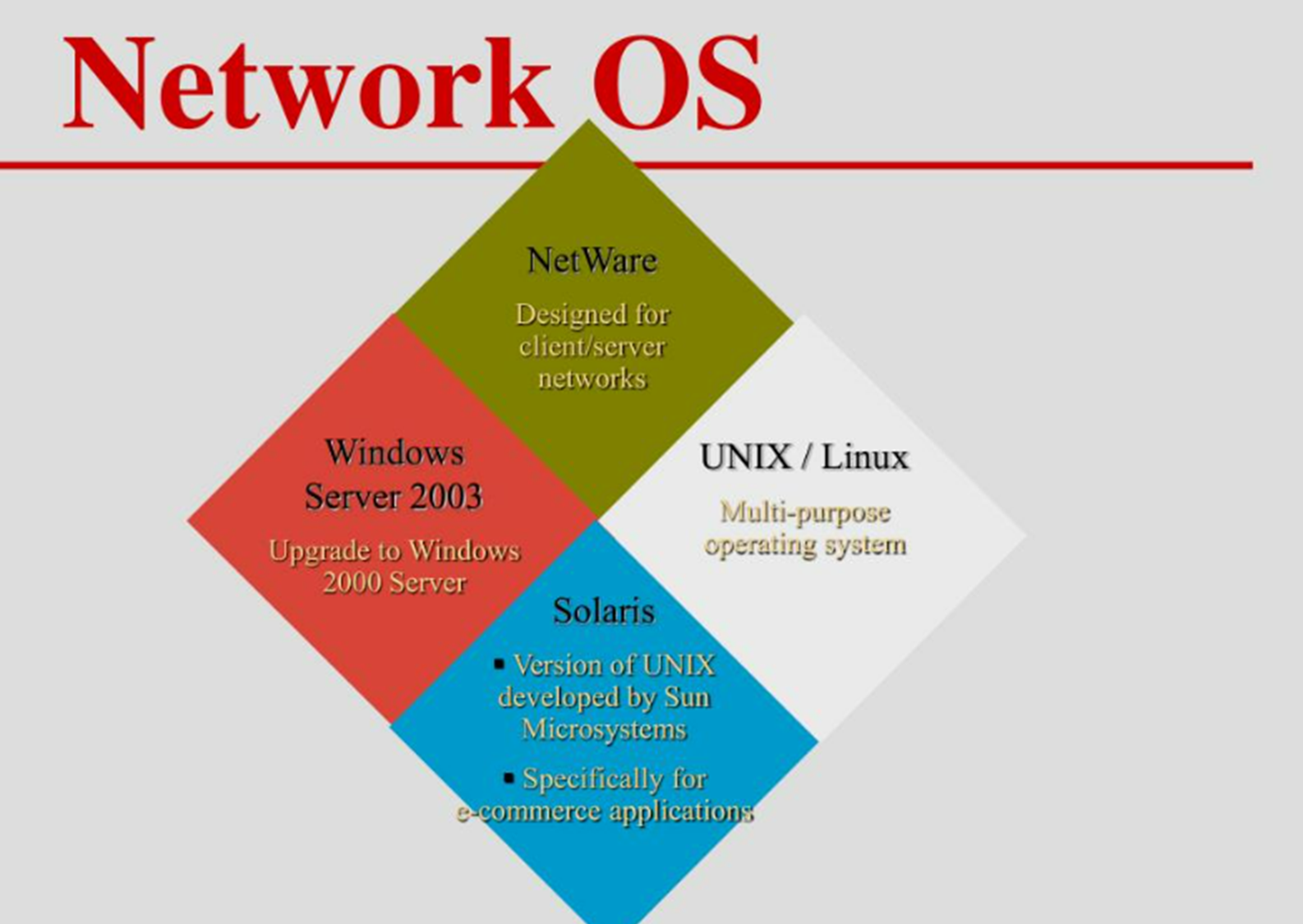 Network OS

NetWare

Designed for client/server networks

Windows Server 2003

Upgrade to Windows 2000 Server

UNIX / Linux

Multi-purpose operating system

Solaris

▪ Version of UNIX developed by Sun Microsystems

▪ Specifically for e-commerce applications